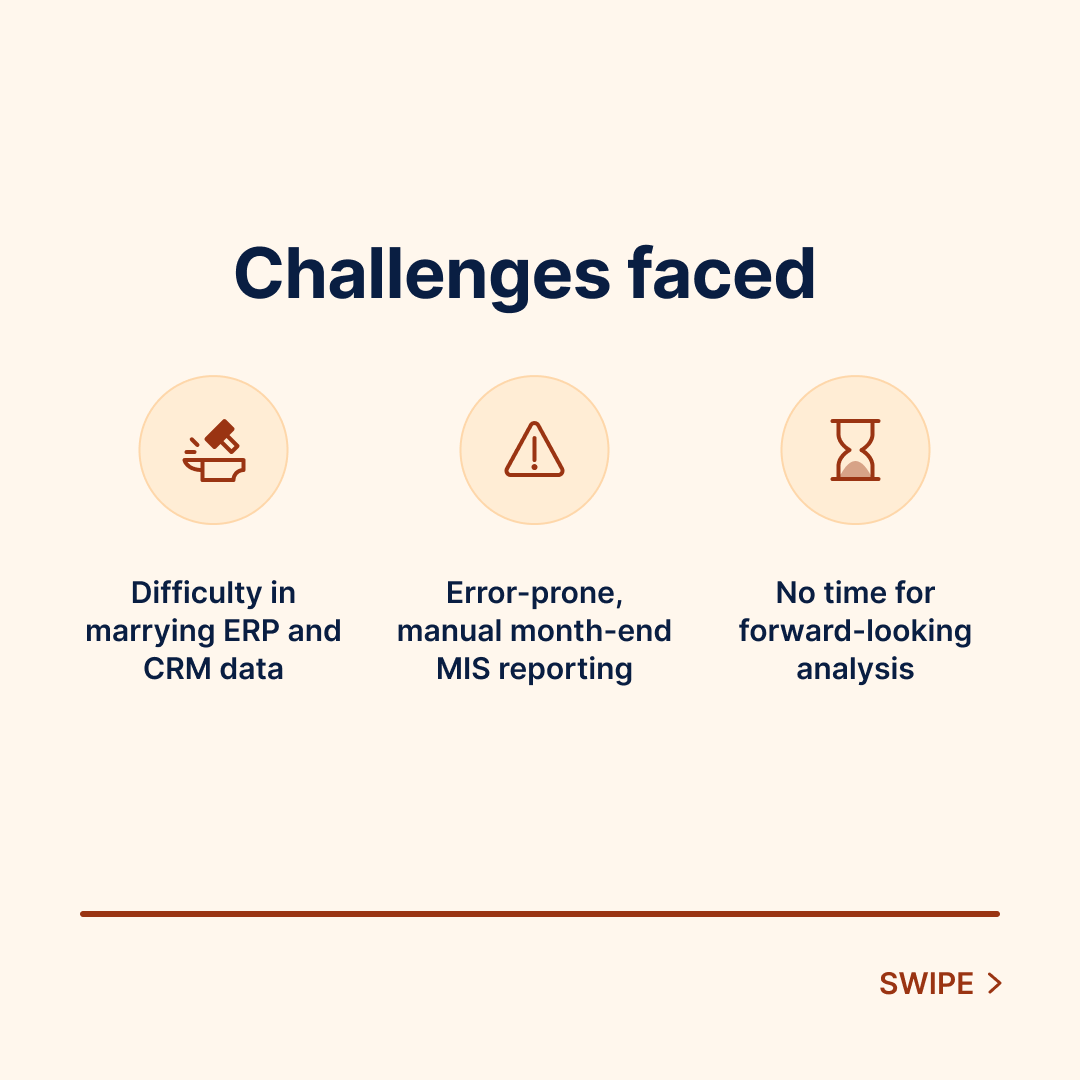 Challenges faced

Difficulty in marrying ERP and CRM data

Error-prone, manual month-end MIS reporting

No time for forward-looking analysis

SWIPE >